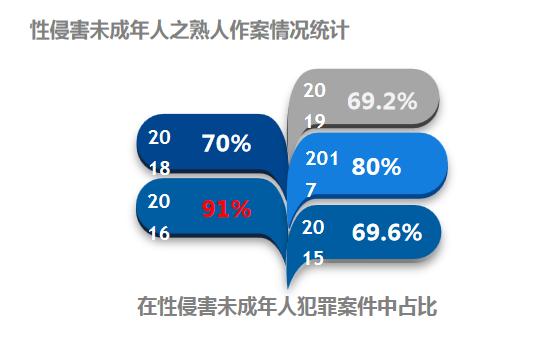 性侵害未成年人之熟人作案情况统计

2019 69.2%

2018 70%

2017 80%

2016 91%

2015 69.6%

在性侵害未成年人犯罪案件中占比